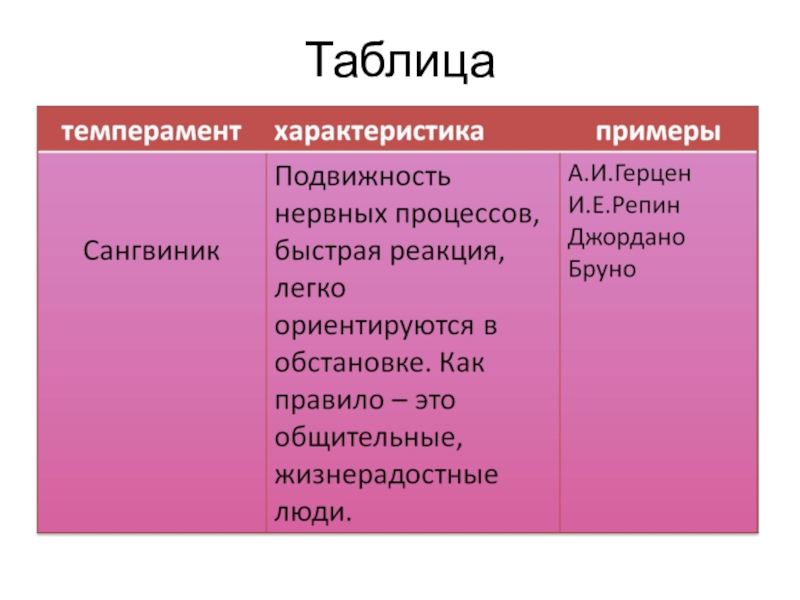 Таблица

| темперамент | характеристика | примеры |
|---|---|---|
| Сангвиник | Подвижность нервных процессов, быстрая реакция, легко ориентируются в обстановке. Как правило – это общительные, жизнерадостные люди. | А.И.Герцен И.Е.Репин Джордано Бруно |